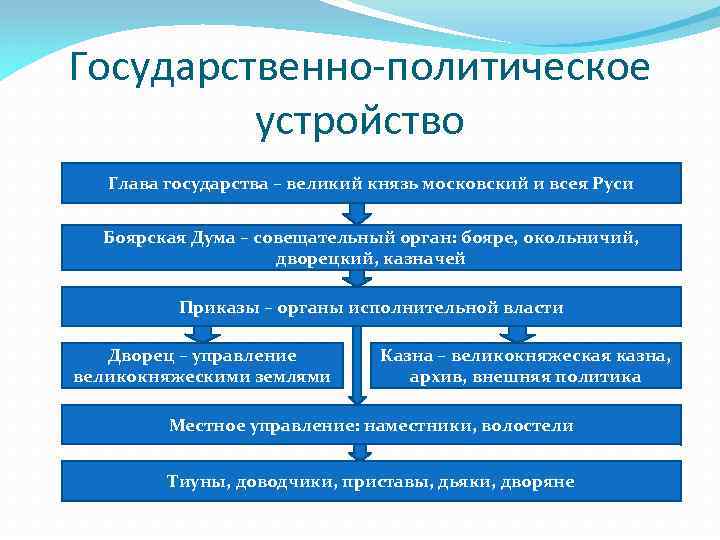 Государственно-политическое устройство

Глава государства – великий князь московский и всея Руси

Боярская Дума – совещательный орган: бояре, окольничий, дворецкий, казначей

Приказы – органы исполнительной власти

Дворец – управление великокняжескими землями

Казна – великокняжеская казна, архив, внешняя политика

Местное управление: наместники, волостели

Тиуны, доводчики, приставы, дьяки, дворяне